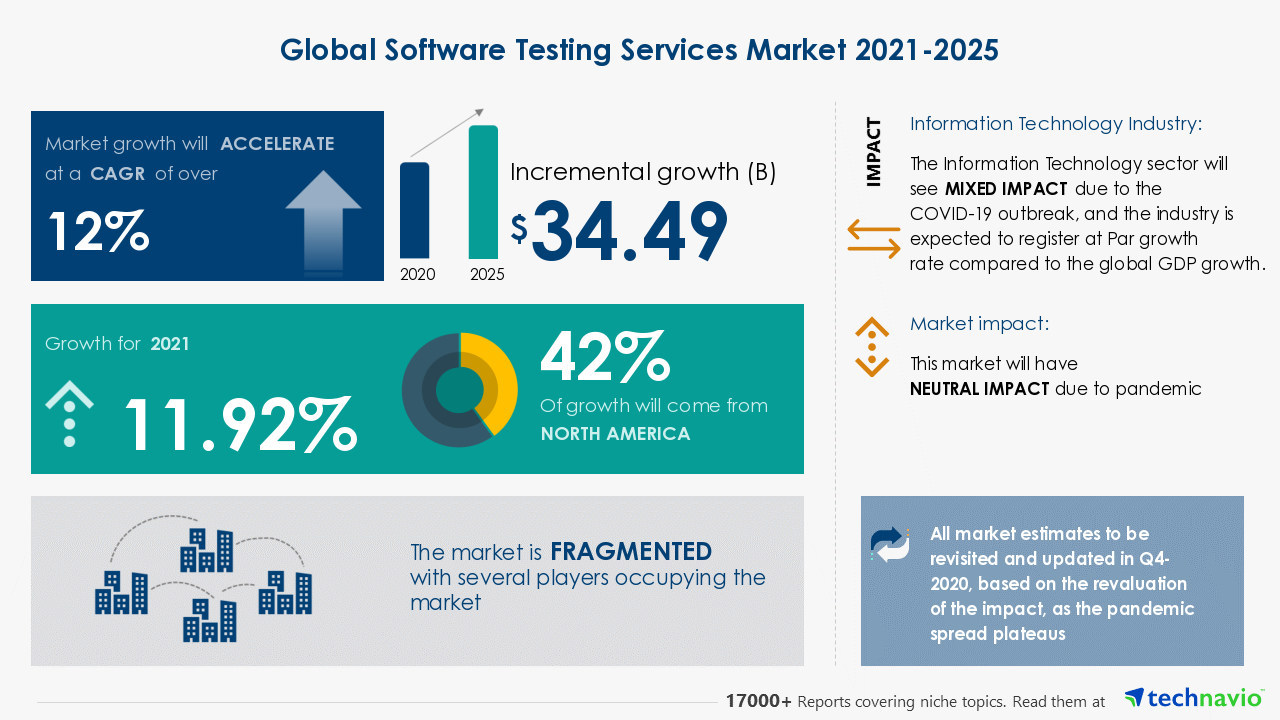 Global Software Testing Services Market 2021-2025

Market growth will ACCELERATE at a CAGR of over

12%

2020

2025

Incremental growth (B)

$34.49

Growth for 2021

11.92%

42%

Of growth will come from NORTH AMERICA

The market is FRAGMENTED with several players occupying the market

IMPACT

Information Technology Industry:

The Information Technology sector will see MIXED IMPACT due to the COVID-19 outbreak, and the industry is expected to register at Par growth rate compared to the global GDP growth.

Market impact:

This market will have NEUTRAL IMPACT due to pandemic

All market estimates to be revisited and updated in Q4-2020, based on the revaluation of the impact, as the pandemic spread plateaus

17000+ Reports covering niche topics. Read them at technavio